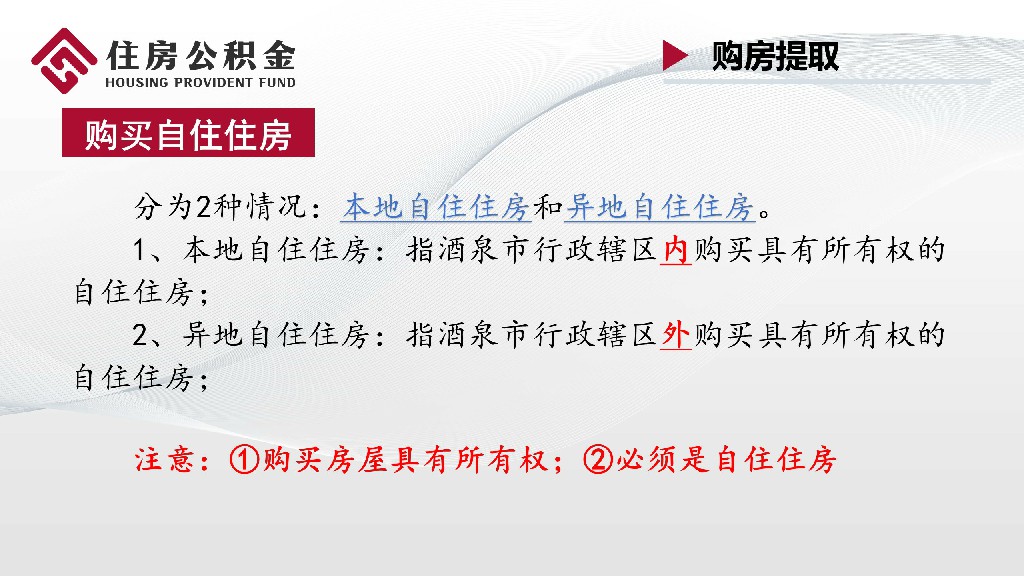 住房公积金
HOUSING PROVIDENT FUND

购房提取

购买自住住房

分为2种情况：本地自住住房和异地自住住房。

1、本地自住住房：指酒泉市行政辖区内购买具有所有权的自住住房；

2、异地自住住房：指酒泉市行政辖区外购买具有所有权的自住住房；

注意：①购买房屋具有所有权；②必须是自住住房